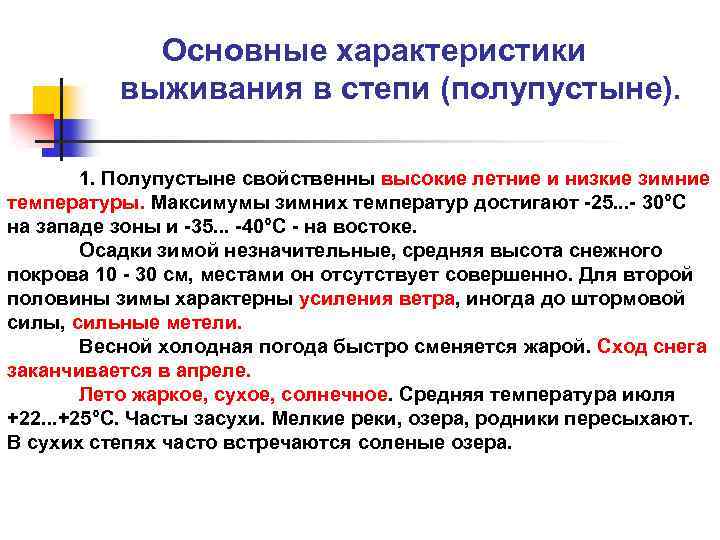 Основные характеристики выживания в степи (полупустыне).

1. Полупустыне свойственны высокие летние и низкие зимние температуры. Максимумы зимних температур достигают -25...- 30°С на западе зоны и -35... -40°С - на востоке.

Осадки зимой незначительные, средняя высота снежного покрова 10 - 30 см, местами он отсутствует совершенно. Для второй половины зимы характерны усиления ветра, иногда до штормовой силы, сильные метели.

Весной холодная погода быстро сменяется жарой. Сход снега заканчивается в апреле.

Лето жаркое, сухое, солнечное. Средняя температура июля +22...+25°С. Часты засухи. Мелкие реки, озера, родники пересыхают. В сухих степях часто встречаются соленые озера.